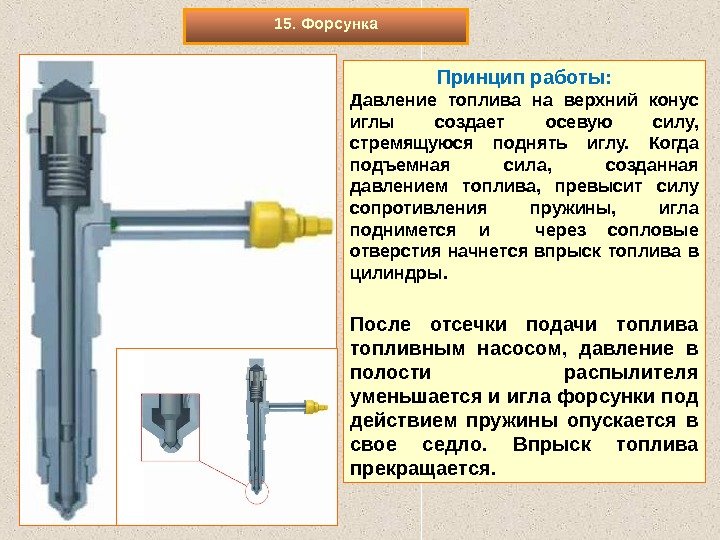 15. Форсунка

Принцип работы:
Давление топлива на верхний конус иглы создает осевую силу, стремящуюся поднять иглу. Когда подъемная сила, созданная давлением топлива, превысит силу сопротивления пружины, игла поднимется и через сопловые отверстия начнется впрыск топлива в цилиндры.

После отсечки подачи топлива топливным насосом, давление в полости распылителя уменьшается и игла форсунки под действием пружины опускается в свое седло. Впрыск топлива прекращается.